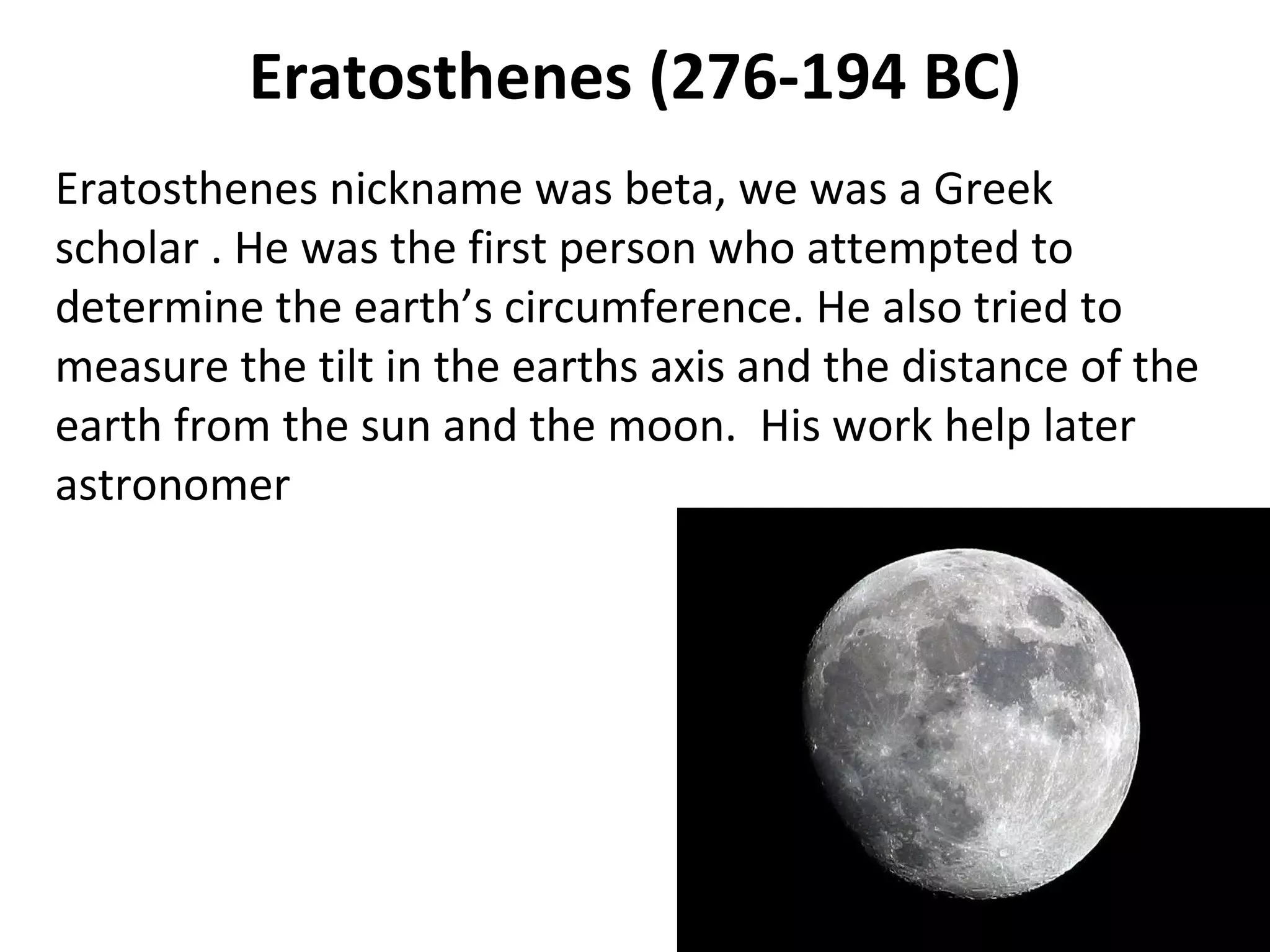 Eratosthenes (276-194 BC)

Eratosthenes nickname was beta, we was a Greek scholar . He was the first person who attempted to determine the earth’s circumference. He also tried to measure the tilt in the earths axis and the distance of the earth from the sun and the moon.  His work help later astronomer